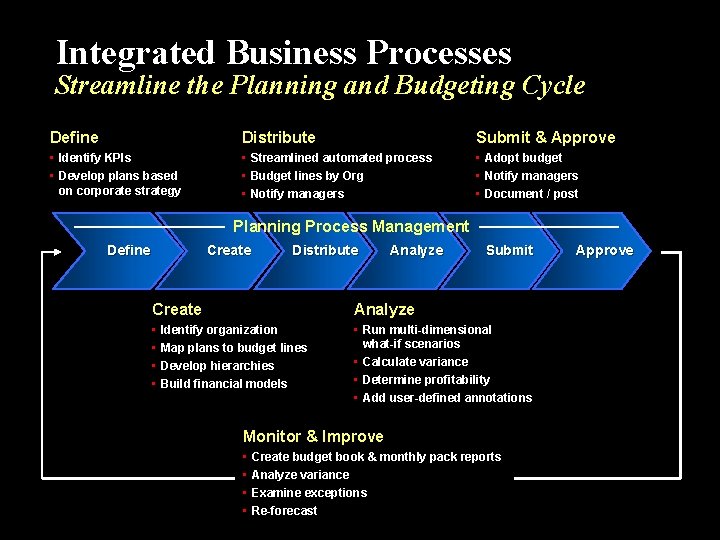 Integrated Business Processes
Streamline the Planning and Budgeting Cycle

Define
- Identify KPIs
- Develop plans based on corporate strategy

Distribute
- Streamlined automated process
- Budget lines by Org
- Notify managers

Submit & Approve
- Adopt budget
- Notify managers
- Document / post

Planning Process Management

Define Create Distribute Analyze Submit Approve

Create
- Identify organization
- Map plans to budget lines
- Develop hierarchies
- Build financial models

Analyze
- Run multi-dimensional what-if scenarios
- Calculate variance
- Determine profitability
- Add user-defined annotations

Monitor & Improve
- Create budget book & monthly pack reports
- Analyze variance
- Examine exceptions
- Re-forecast